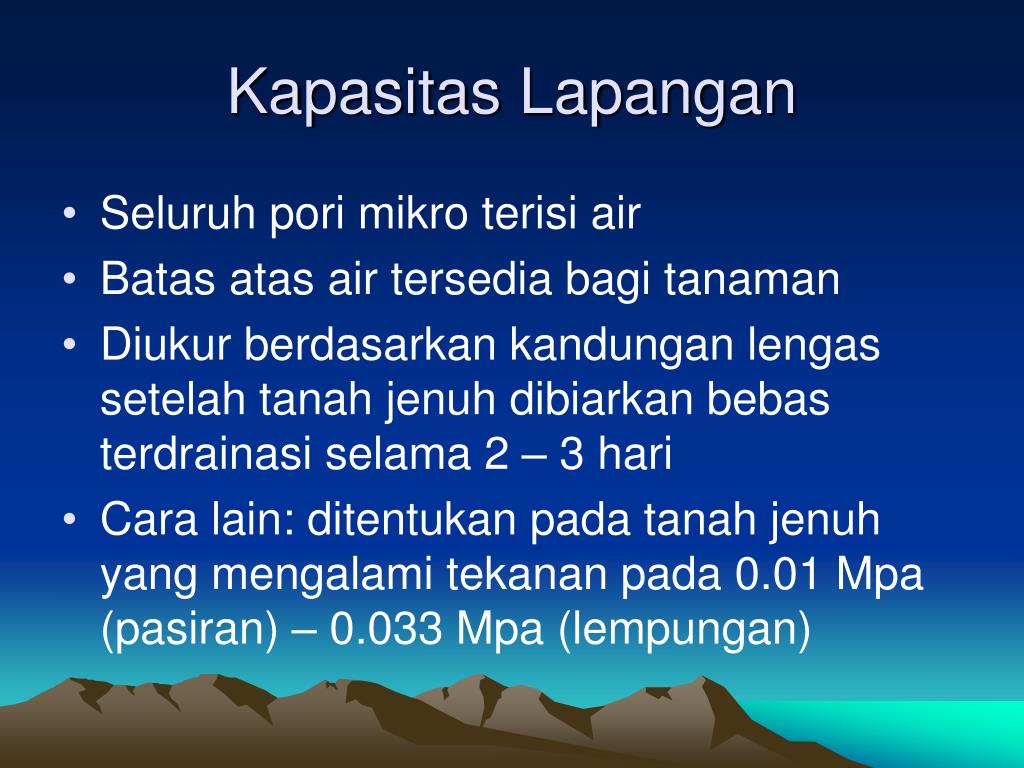 Kapasitas Lapangan

• Seluruh pori mikro terisi air
• Batas atas air tersedia bagi tanaman
• Diukur berdasarkan kandungan lengas setelah tanah jenuh dibiarkan bebas terdrainasi selama 2 – 3 hari
• Cara lain: ditentukan pada tanah jenuh yang mengalami tekanan pada 0.01 Mpa (pasiran) – 0.033 Mpa (lempungan)